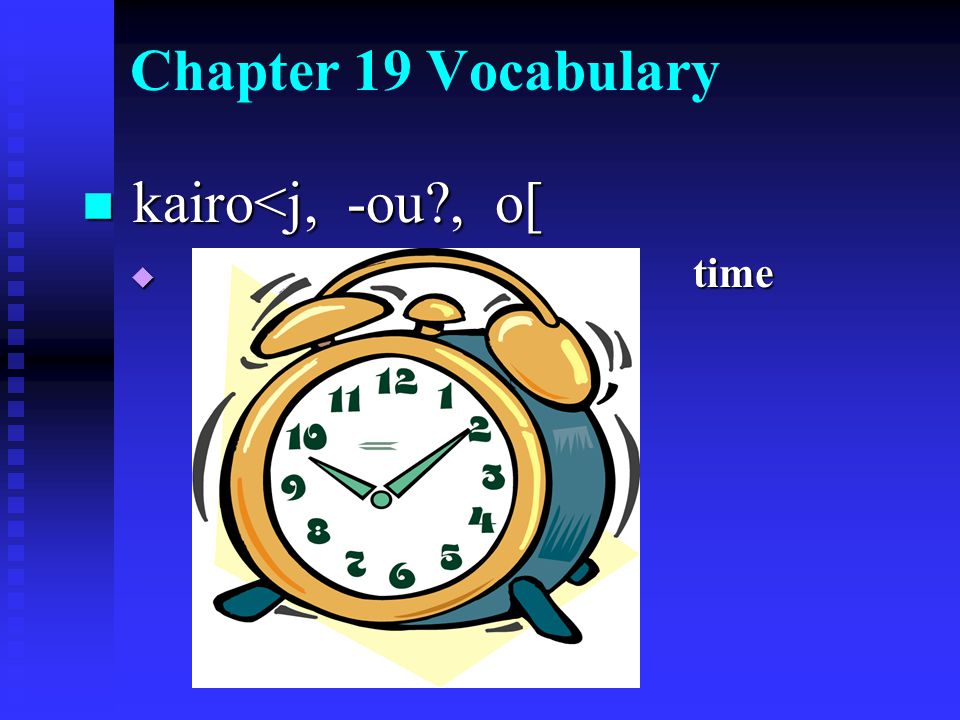 Chapter 19 Vocabulary

kairo<j, -ou?, o[

time

12
1
2
3
4
5
6
7
8
9
10
11